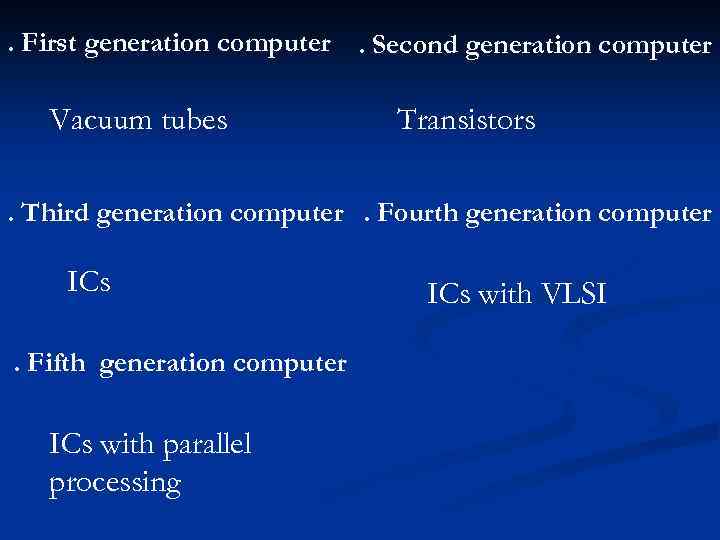 . First generation computer

Vacuum tubes

. Second generation computer

Transistors

. Third generation computer

ICs

. Fourth generation computer

ICs with VLSI

. Fifth  generation computer

ICs with parallel processing